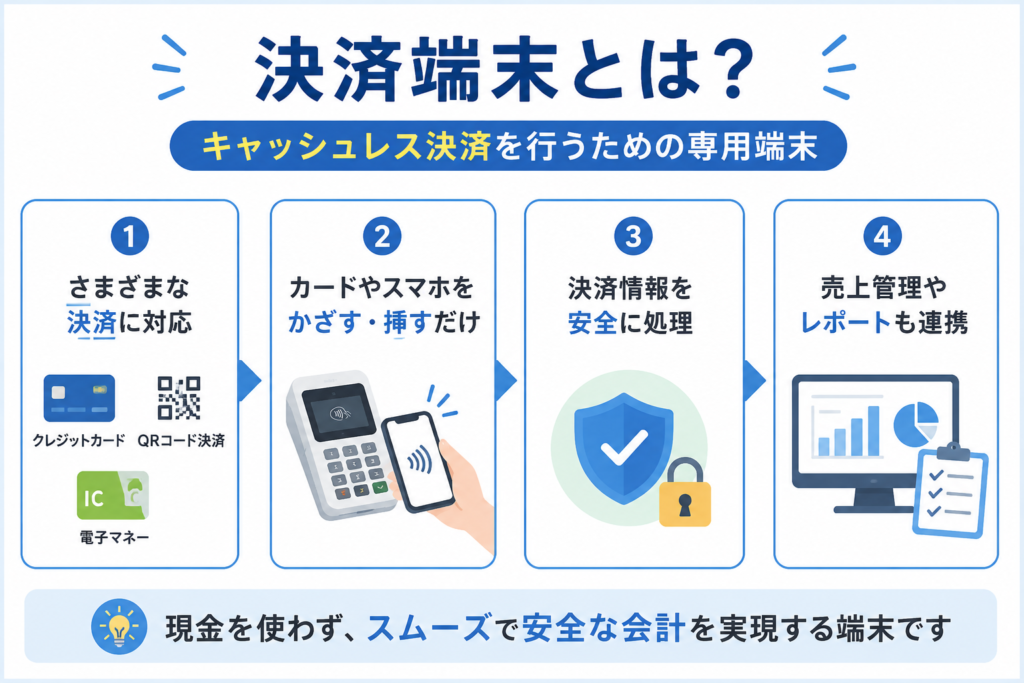 決済端末とは？

キャッシュレス決済を行うための専用端末

1
さまざまな決済に対応

クレジットカード
QRコード決済
IC
電子マネー

2
カードやスマホをかざす・挿すだけ

3
決済情報を安全に処理

4
売上管理やレポートも連携

現金を使わず、スムーズで安全な会計を実現する端末です